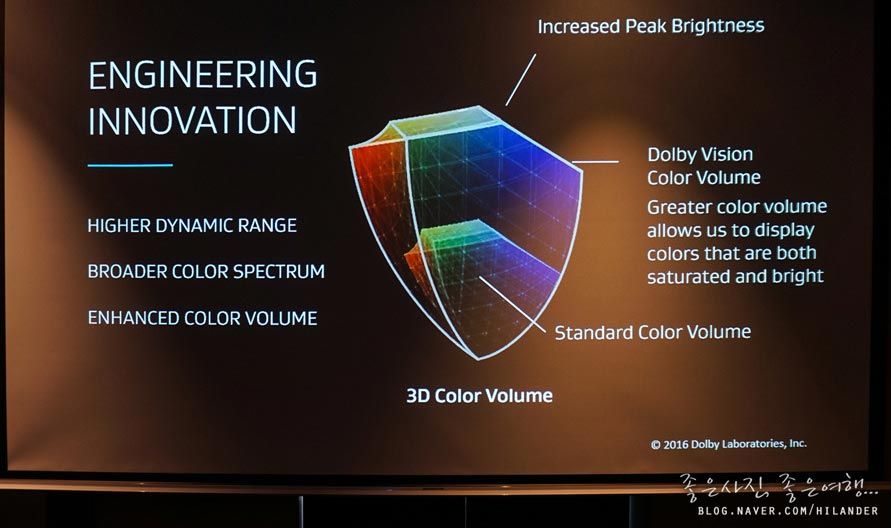 ENGINEERING INNOVATION

HIGHER DYNAMIC RANGE

BROADER COLOR SPECTRUM

ENHANCED COLOR VOLUME

Increased Peak Brightness

Dolby Vision Color Volume

Greater color volume allows us to display colors that are both saturated and bright

Standard Color Volume

3D Color Volume

© 2016 Dolby Laboratories, Inc.

좋은사진, 좋은여행...
BLOG.NAVER.COM/HILANDER